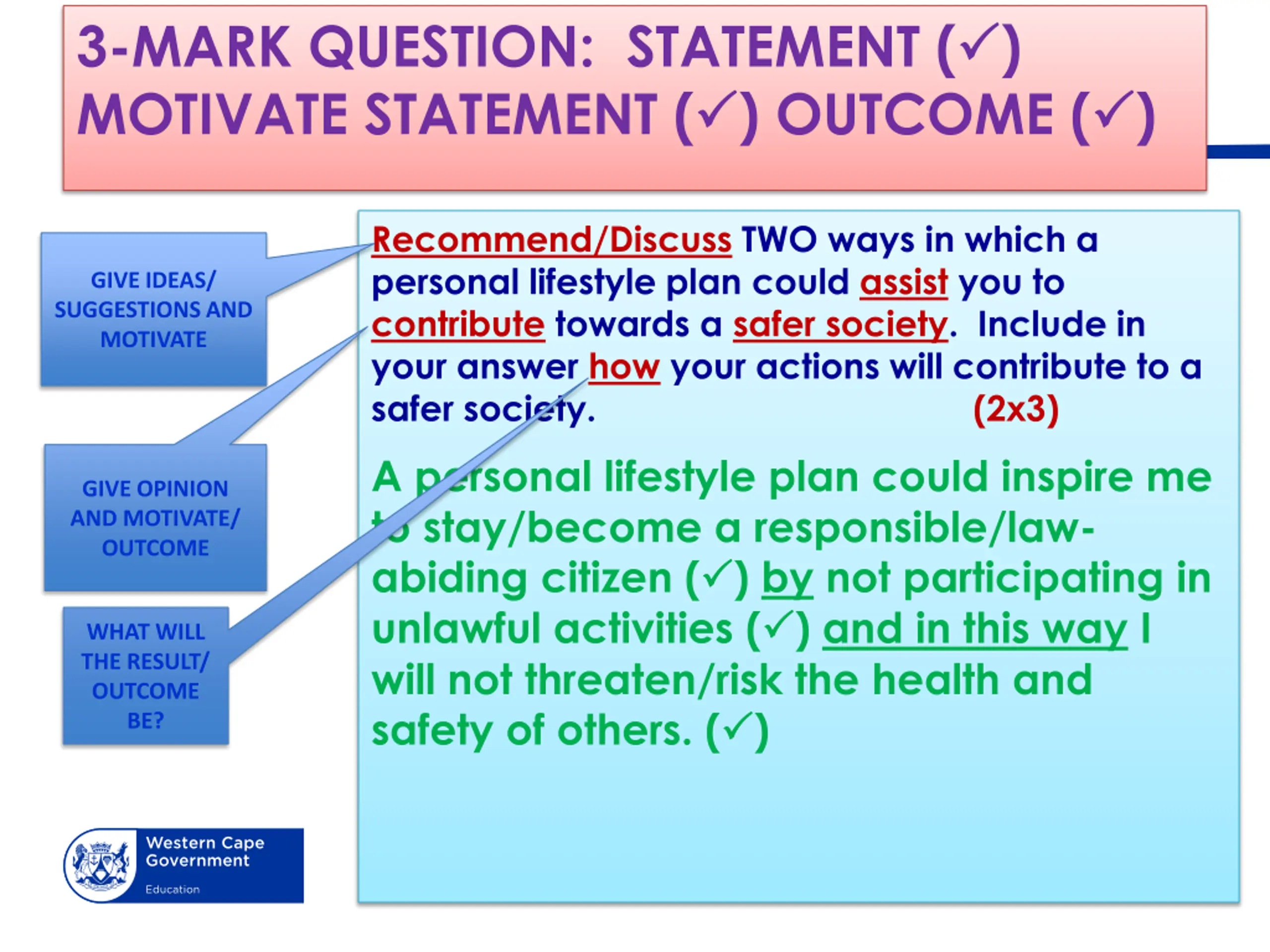 3-MARK QUESTION: STATEMENT (✓) MOTIVATE STATEMENT (✓) OUTCOME (✓)

GIVE IDEAS/ SUGGESTIONS AND MOTIVATE

GIVE OPINION AND MOTIVATE/ OUTCOME

WHAT WILL THE RESULT/ OUTCOME BE?

Recommend/Discuss TWO ways in which a personal lifestyle plan could assist you to contribute towards a safer society. Include in your answer how your actions will contribute to a safer society. (2x3)

A personal lifestyle plan could inspire me to stay/become a responsible/law-abiding citizen (✓) by not participating in unlawful activities (✓) and in this way I will not threaten/risk the health and safety of others. (✓)

Western Cape Government
Education